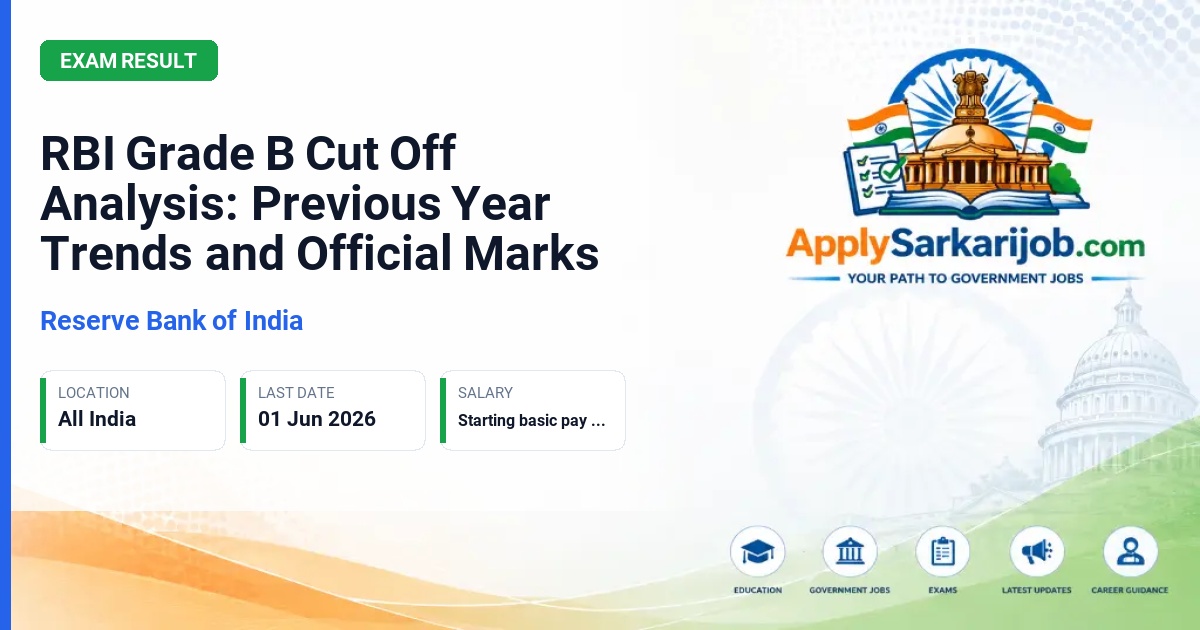 EXAM RESULT

RBI Grade B Cut Off Analysis: Previous Year Trends and Official Marks

Reserve Bank of India

LOCATION
All India

LAST DATE
01 Jun 2026

SALARY
Starting basic pay ...

ApplySarkarijob.com
YOUR PATH TO GOVERNMENT JOBS

EDUCATION
GOVERNMENT JOBS
EXAMS
LATEST UPDATES
CAREER GUIDANCE